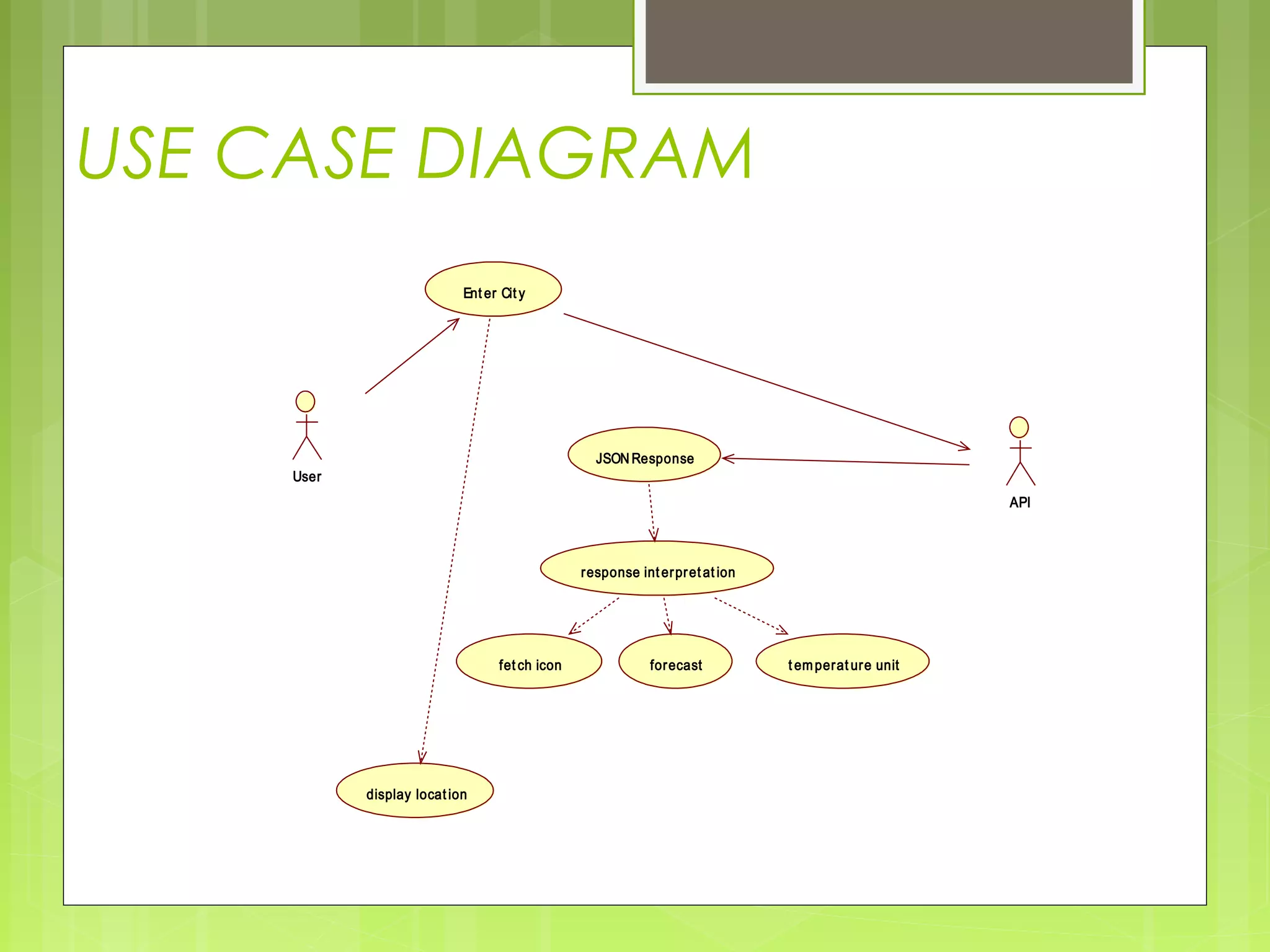 USE CASE DIAGRAM

Enter City

User

JSON Response

API

response interpretation

fetch icon

forecast

temperature unit

display location